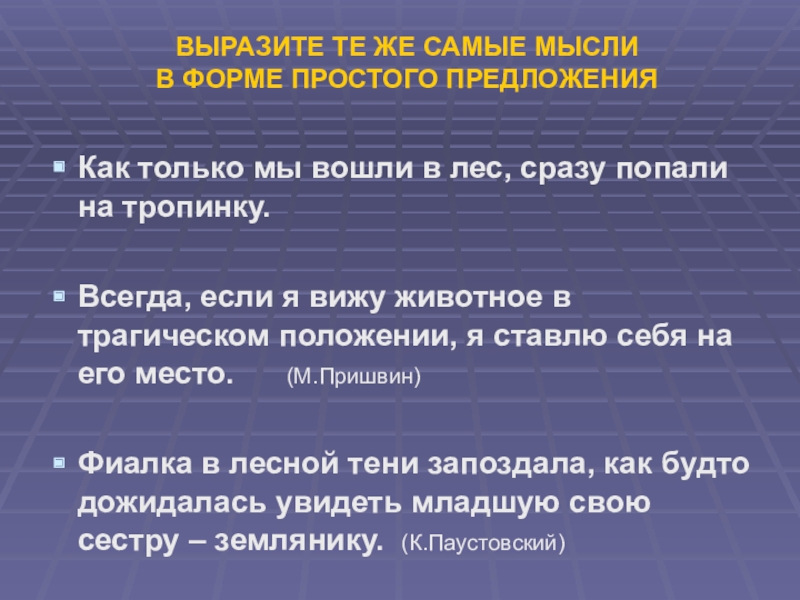 ВЫРАЗИТЕ ТЕ ЖЕ САМЫЕ МЫСЛИ
В ФОРМЕ ПРОСТОГО ПРЕДЛОЖЕНИЯ

Как только мы вошли в лес, сразу попали на тропинку.

Всегда, если я вижу животное в трагическом положении, я ставлю себя на его место. (М.Пришвин)

Фиалка в лесной тени запоздала, как будто дожидалась увидеть младшую свою сестру – землянику. (К.Паустовский)